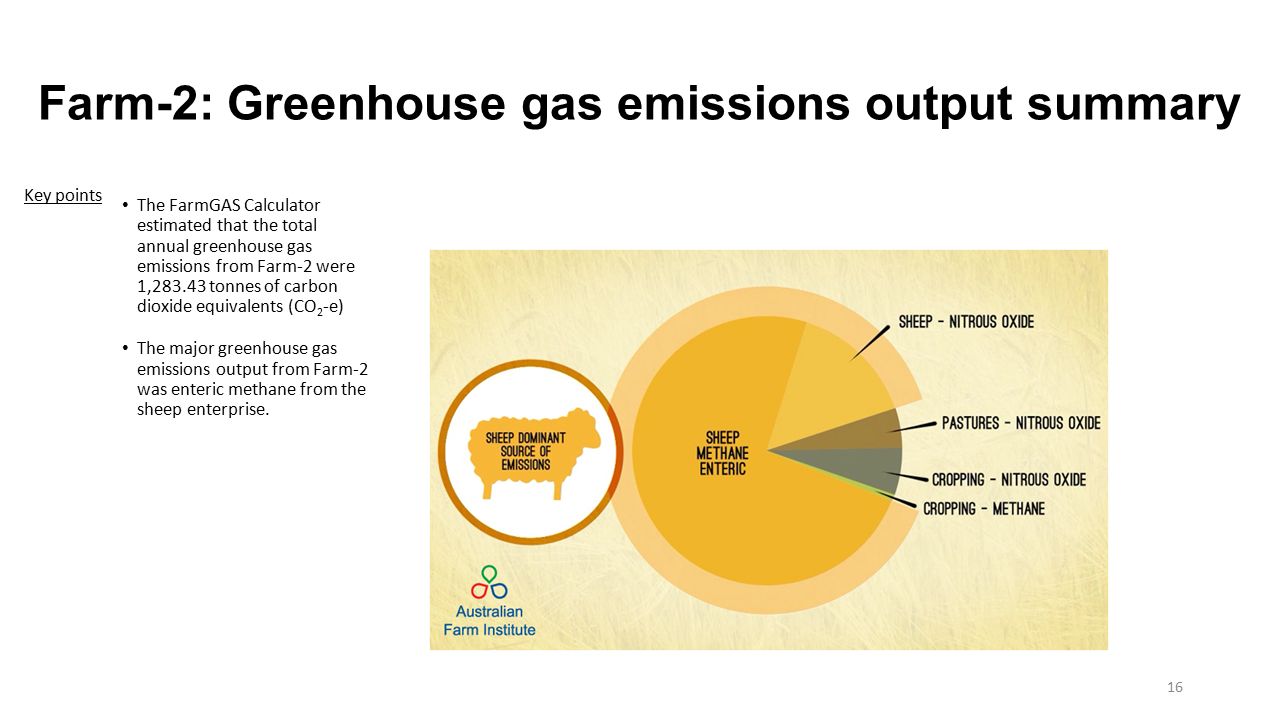 Farm-2: Greenhouse gas emissions output summary

Key points

• The FarmGAS Calculator estimated that the total annual greenhouse gas emissions from Farm-2 were 1,283.43 tonnes of carbon dioxide equivalents ($CO_2$-e)

• The major greenhouse gas emissions output from Farm-2 was enteric methane from the sheep enterprise.

SHEEP DOMINANT SOURCE OF EMISSIONS

SHEEP METHANE ENTERIC

SHEEP - NITROUS OXIDE

PASTURES - NITROUS OXIDE

CROPPING - NITROUS OXIDE

CROPPING - METHANE

Australian Farm Institute

16